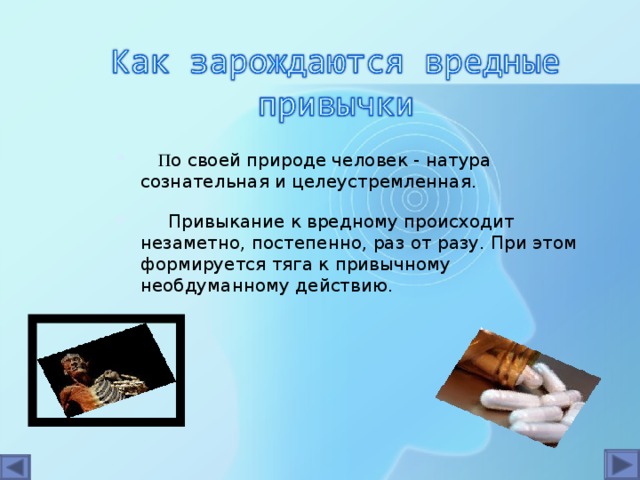 Как зарождаются вредные привычки

По своей природе человек - натура сознательная и целеустремленная.

Привыкание к вредному происходит незаметно, постепенно, раз от разу. При этом формируется тяга к привычному необдуманному действию.